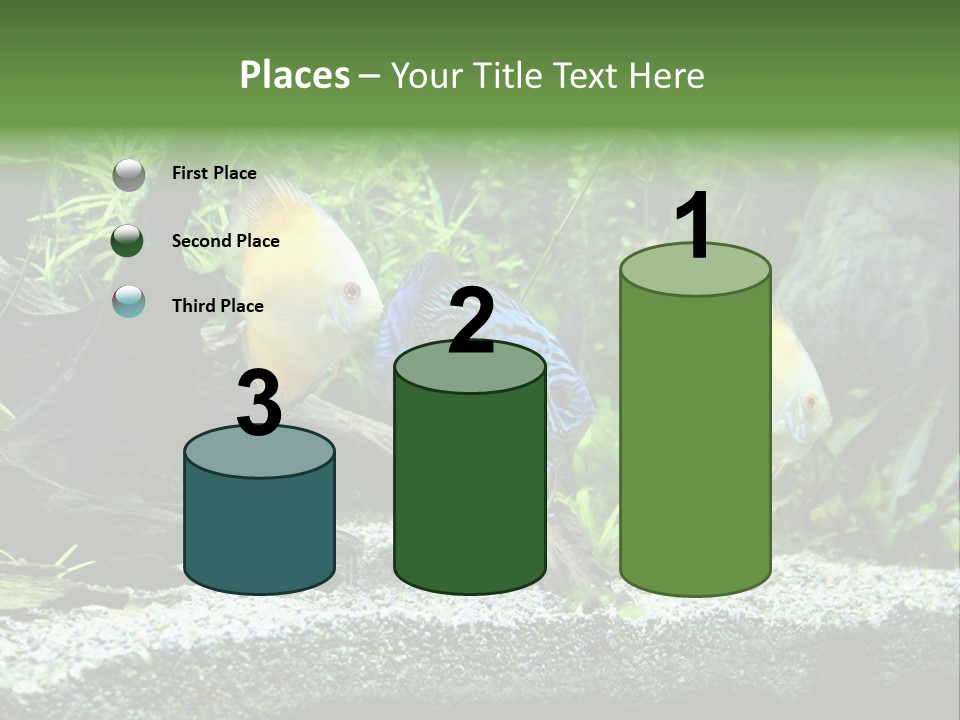 Places – Your Title Text Here

First Place

Second Place

Third Place

3

2

1